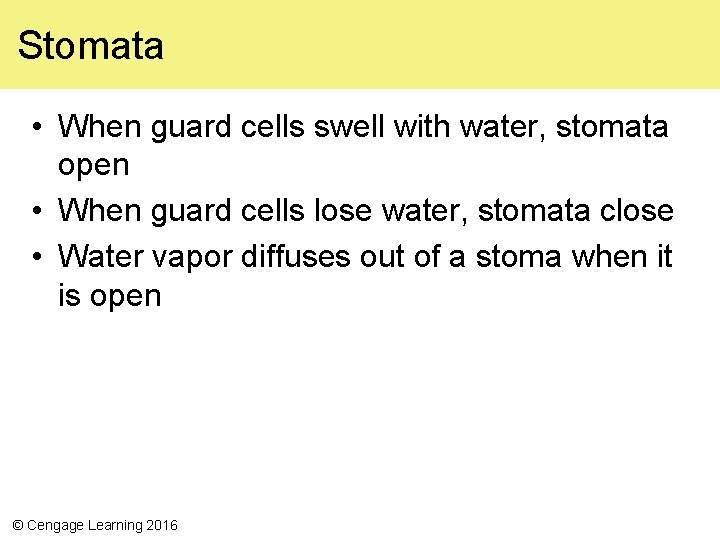 Stomata

• When guard cells swell with water, stomata open
• When guard cells lose water, stomata close
• Water vapor diffuses out of a stoma when it is open

© Cengage Learning 2016